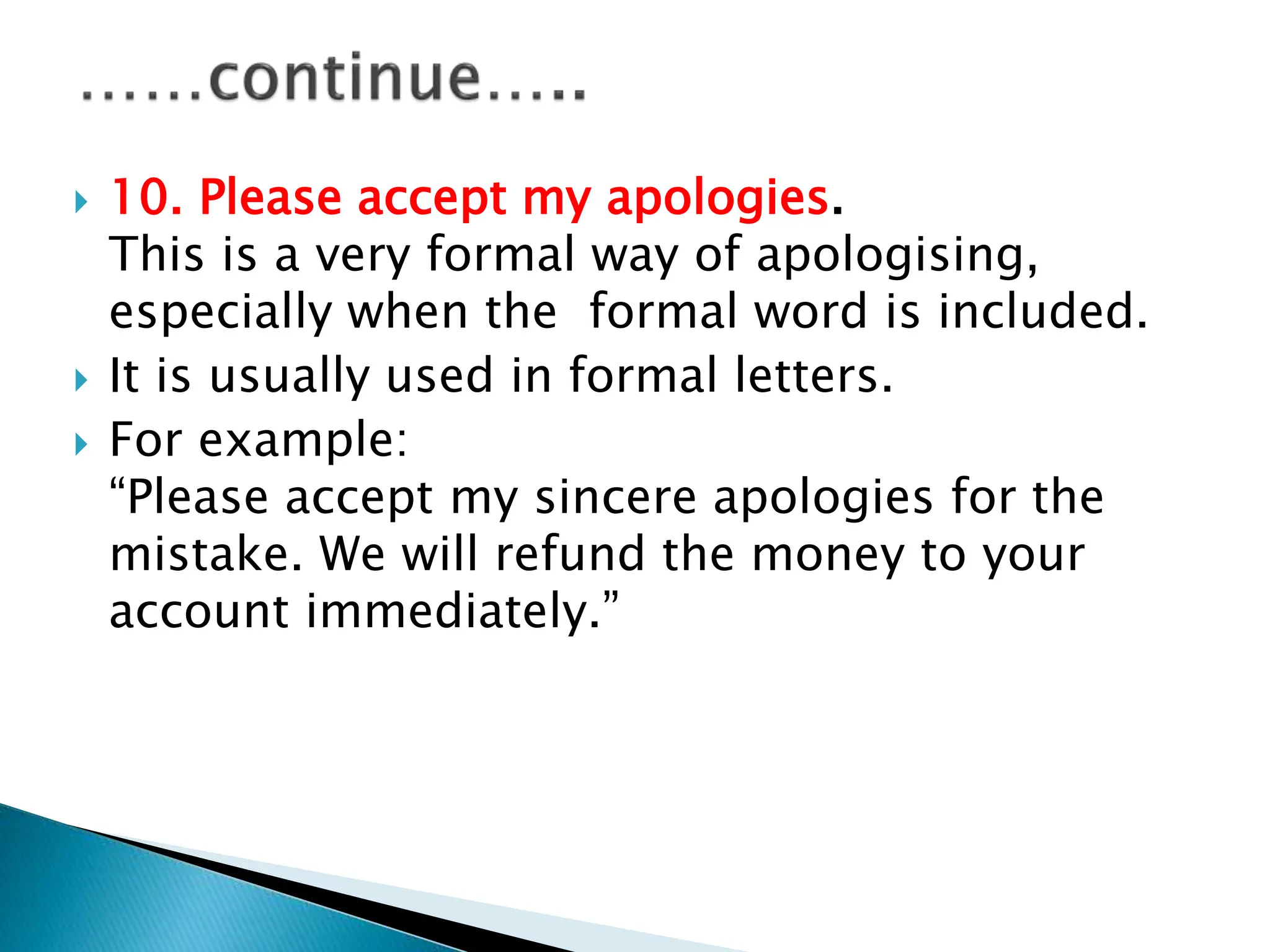 ……continue…..

10. Please accept my apologies.
This is a very formal way of apologising, especially when the formal word is included.

It is usually used in formal letters.

For example:
“Please accept my sincere apologies for the mistake. We will refund the money to your account immediately.”